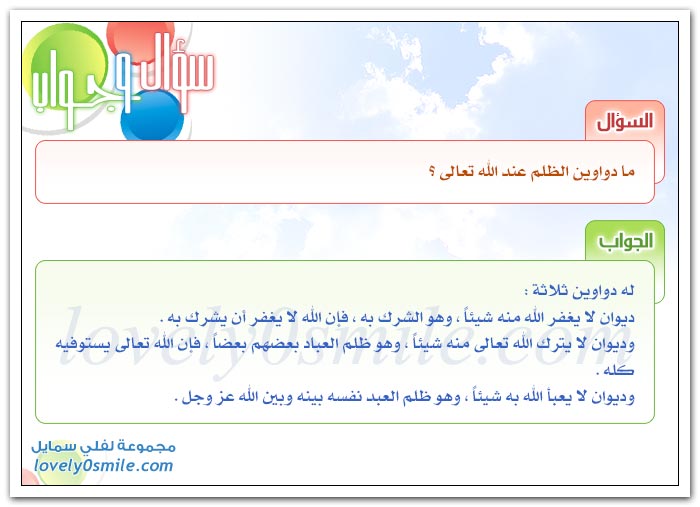 سؤال وجواب

السؤال

ما دواوين الظلم عند الله تعالى ؟

الجواب

له دواوين ثلاثة :
ديوان لا يغفر الله منه شيئاً ، وهو الشرك به ، فإن الله لا يغفر أن يشرك به .
وديوان لا يترك الله تعالى منه شيئاً ، وهو ظلم العباد بعضهم بعضاً ، فإن الله تعالى يستوفيه كله .
وديوان لا يعبأ الله به شيئاً ، وهو ظلم العبد نفسه بينه وبين الله عز وجل .

lovely0smile.com

مجموعة لفلي سمايل
lovely0smile.com